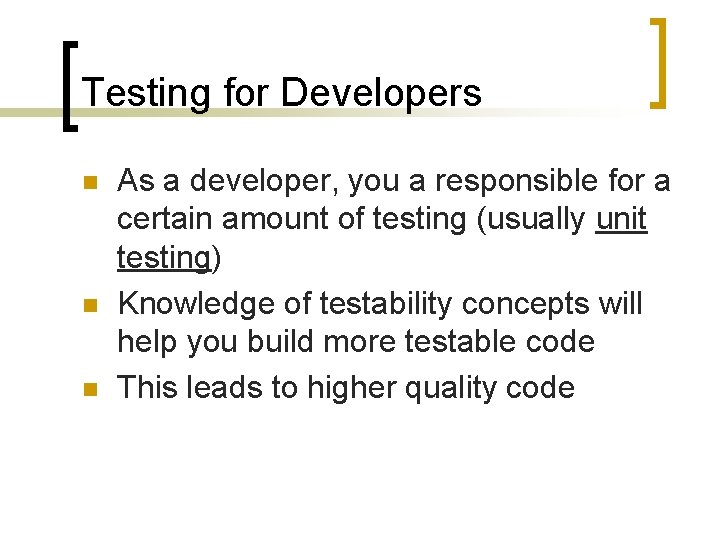 Testing for Developers

- As a developer, you a responsible for a certain amount of testing (usually unit testing)
- Knowledge of testability concepts will help you build more testable code
- This leads to higher quality code